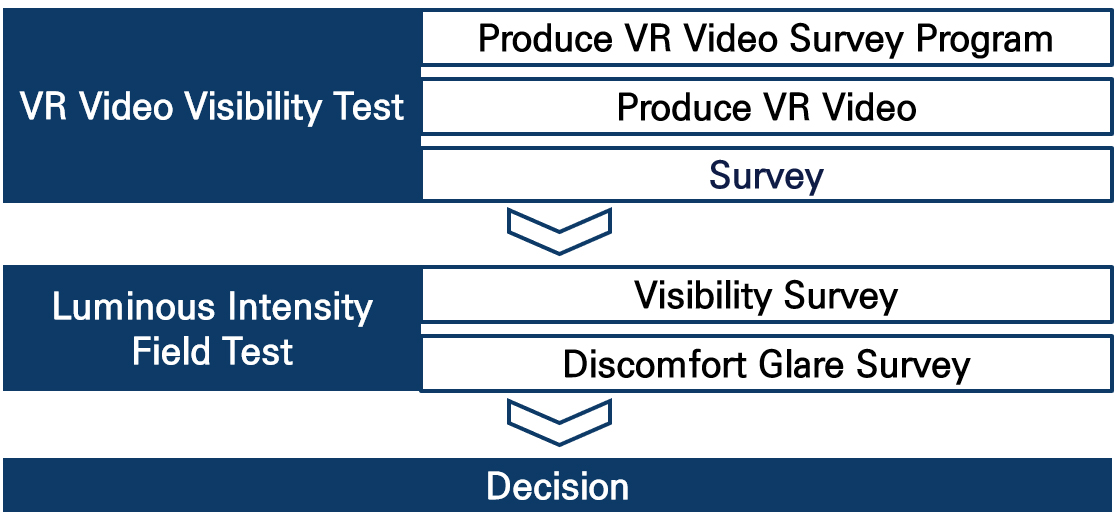 VR Video Visibility Test

Produce VR Video Survey Program

Produce VR Video

Survey

Luminous Intensity Field Test

Visibility Survey

Discomfort Glare Survey

Decision